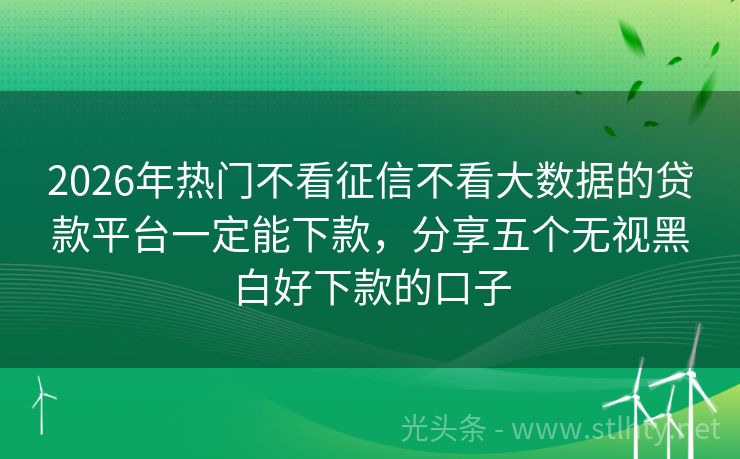 2026年热门不看征信不看大数据的贷款平台一定能下款，分享五个无视黑白好下款的口子

光头条 - www.stlhty.net